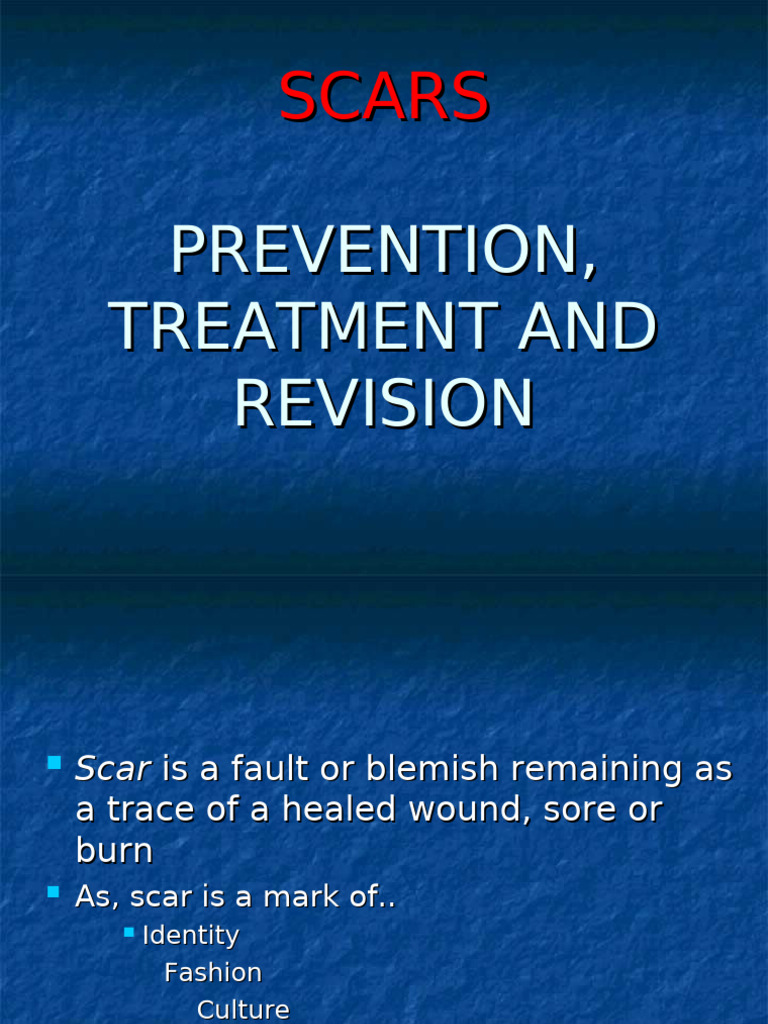 SCARS

PREVENTION, TREATMENT AND REVISION

Scar is a fault or blemish remaining as a trace of a healed wound, sore or burn

As, scar is a mark of..

Identity

Fashion

Culture